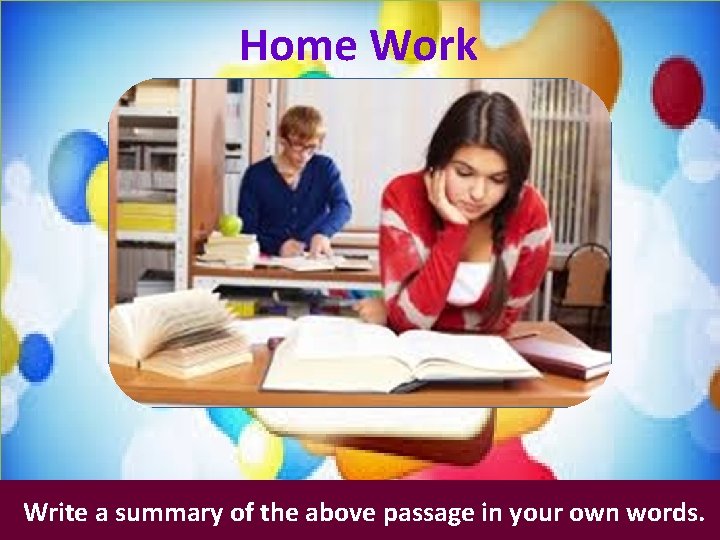 Home Work

Write a summary of the above passage in your own words.